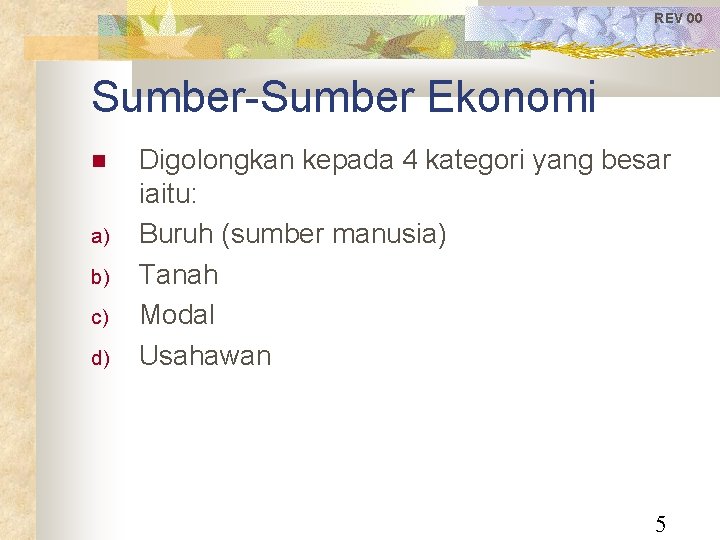 REV 00

Sumber-Sumber Ekonomi

Digolongkan kepada 4 kategori yang besar iaitu:

a) Buruh (sumber manusia)
b) Tanah
c) Modal
d) Usahawan

5